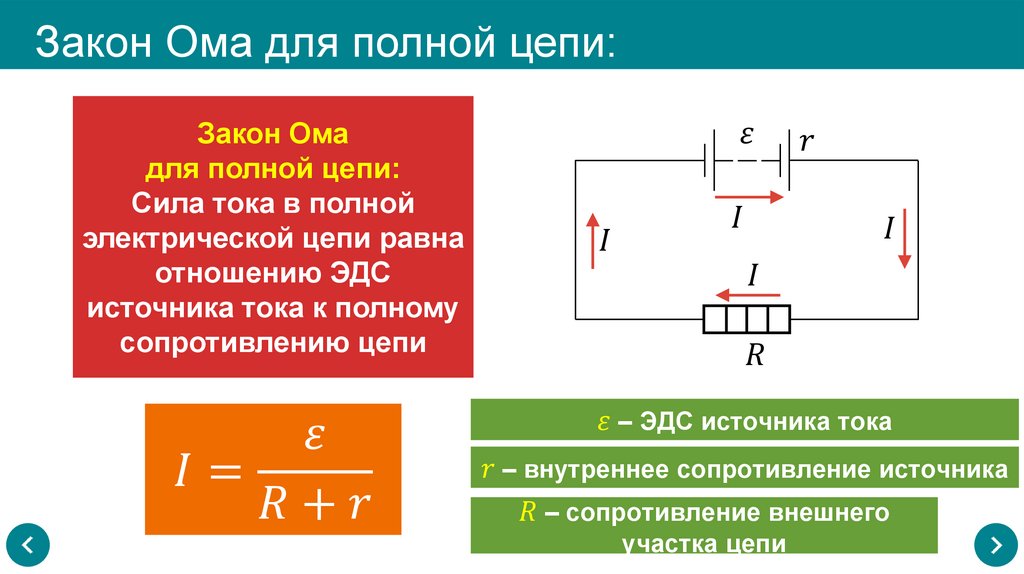 Закон Ома для полной цепи:

Закон Ома для полной цепи: Сила тока в полной электрической цепи равна отношению ЭДС источника тока к полному сопротивлению цепи

$\varepsilon$ $r$

$I$

$I$ $I$

$I$

$R$

$I = \frac{\varepsilon}{R + r}$

$\varepsilon$ – ЭДС источника тока

$r$ – внутреннее сопротивление источника

$R$ – сопротивление внешнего участка цепи